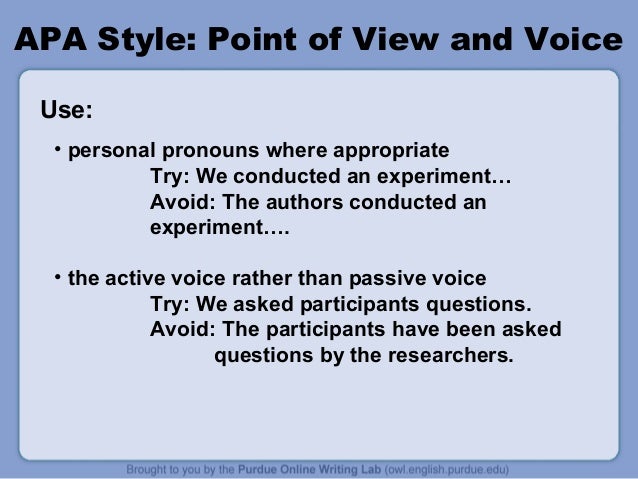 APA Style: Point of View and Voice

Use:

• personal pronouns where appropriate
Try: We conducted an experiment…
Avoid: The authors conducted an experiment….

• the active voice rather than passive voice
Try: We asked participants questions.
Avoid: The participants have been asked questions by the researchers.

Brought to you by the Purdue Online Writing Lab (owl.english.purdue.edu)